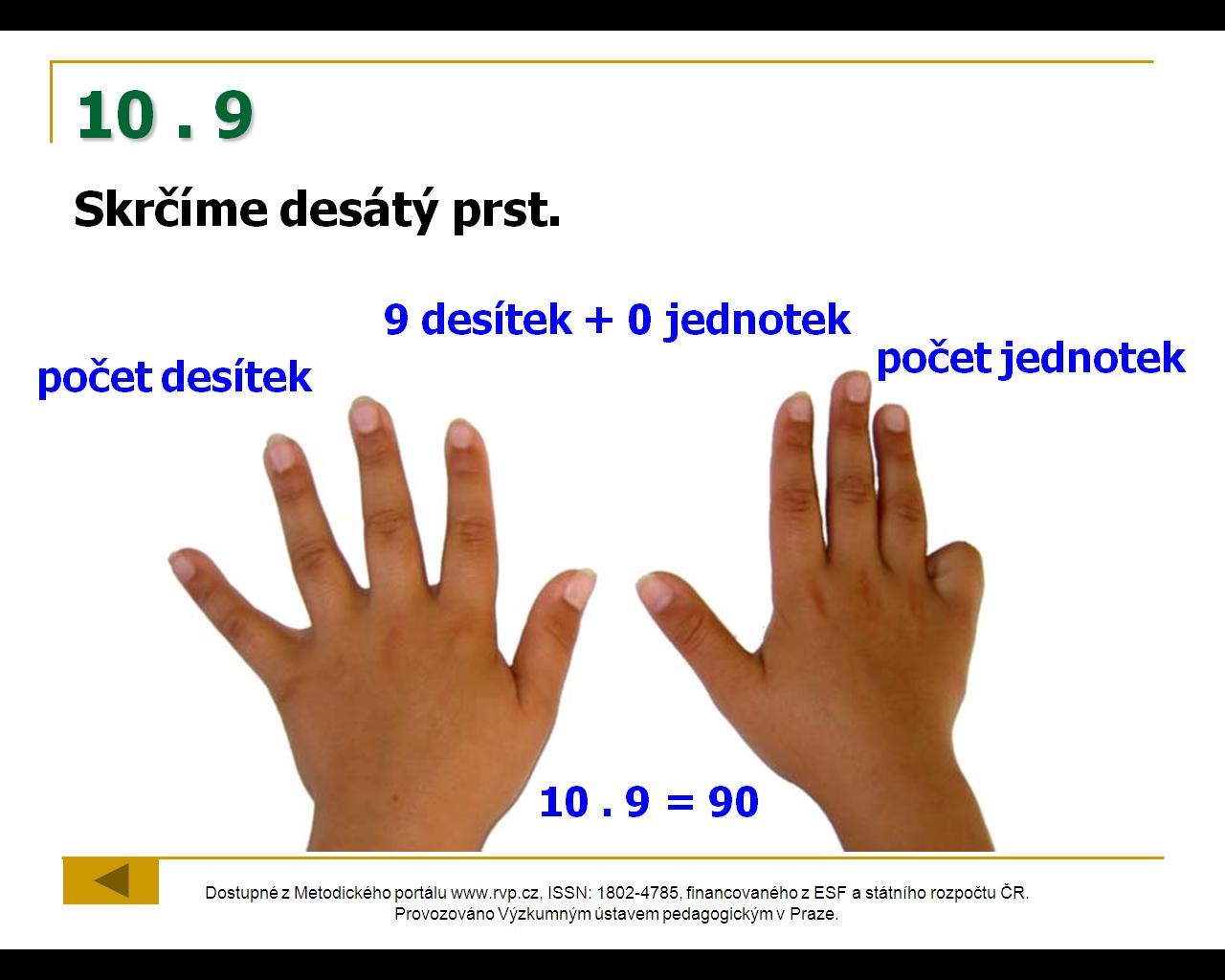 10 . 9

Skrčíme desátý prst.

9 desítek + 0 jednotek

počet desítek

počet jednotek

10 . 9 = 90

Dostupné z Metodického portálu www.rvp.cz, ISSN: 1802-4785, financovaného z ESF a státního rozpočtu ČR. Provozováno Výzkumným ústavem pedagogickým v Praze.